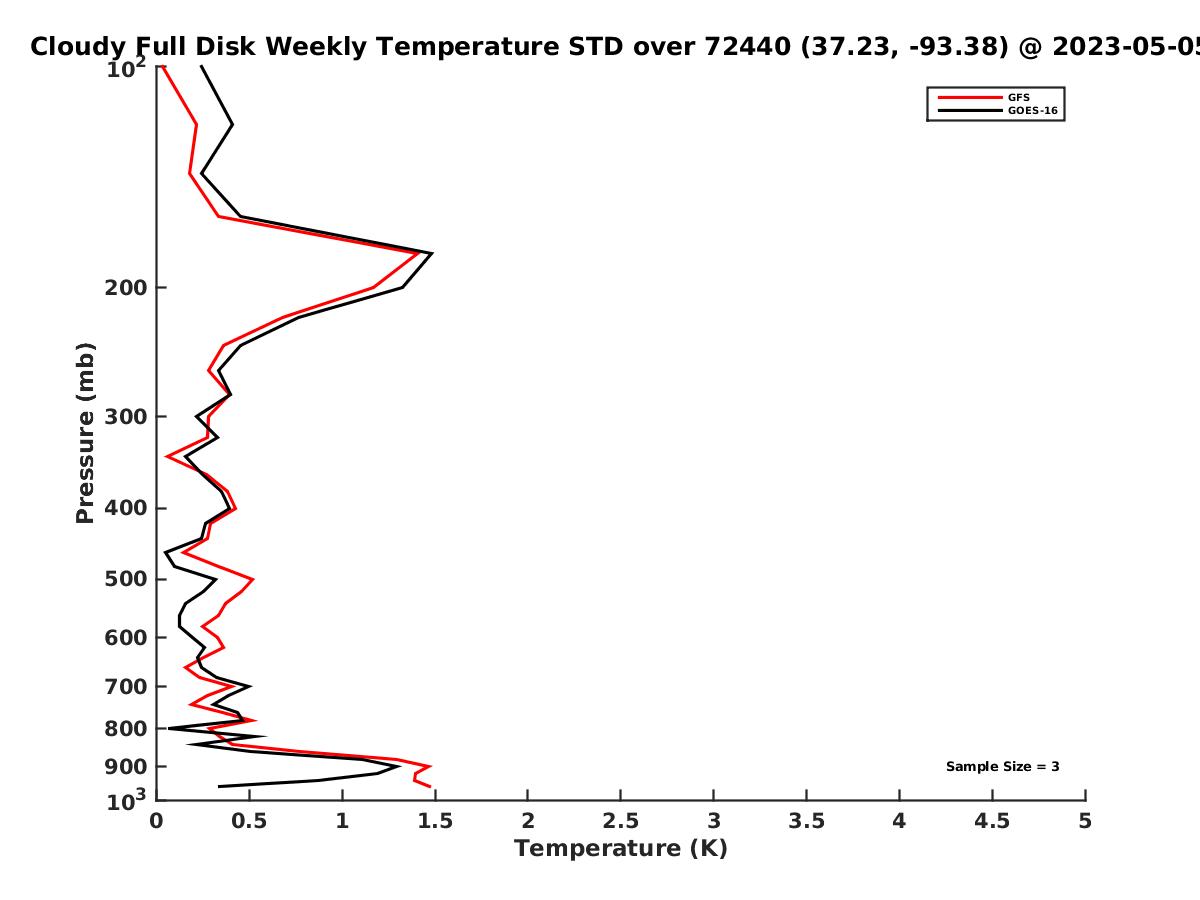 Cloudy Full Disk Weekly Temperature STD over 72440 (37.23, -93.38) @ 2023-05-05

GFS
GOES-16

Pressure (mb)

$10^2$
200
300
400
500
600
700
800
900
$10^3$

Sample Size = 3

0 0.5 1 1.5 2 2.5 3 3.5 4 4.5 5
Temperature (K)